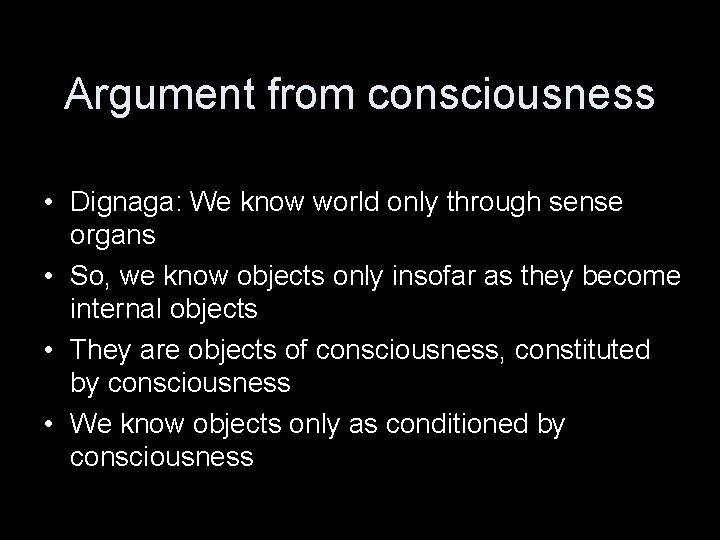 Argument from consciousness

• Dignaga: We know world only through sense organs
• So, we know objects only insofar as they become internal objects
• They are objects of consciousness, constituted by consciousness
• We know objects only as conditioned by consciousness